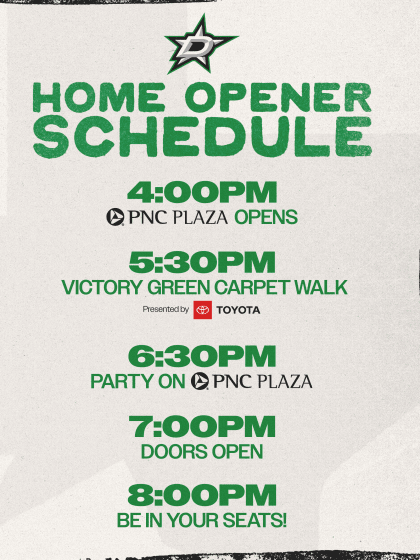 D

HOME OPENER SCHEDULE

4:00PM
PNC PLAZA OPENS

5:30PM
VICTORY GREEN CARPET WALK
Presented by TOYOTA

6:30PM
PARTY ON PNC PLAZA

7:00PM
DOORS OPEN

8:00PM
BE IN YOUR SEATS!